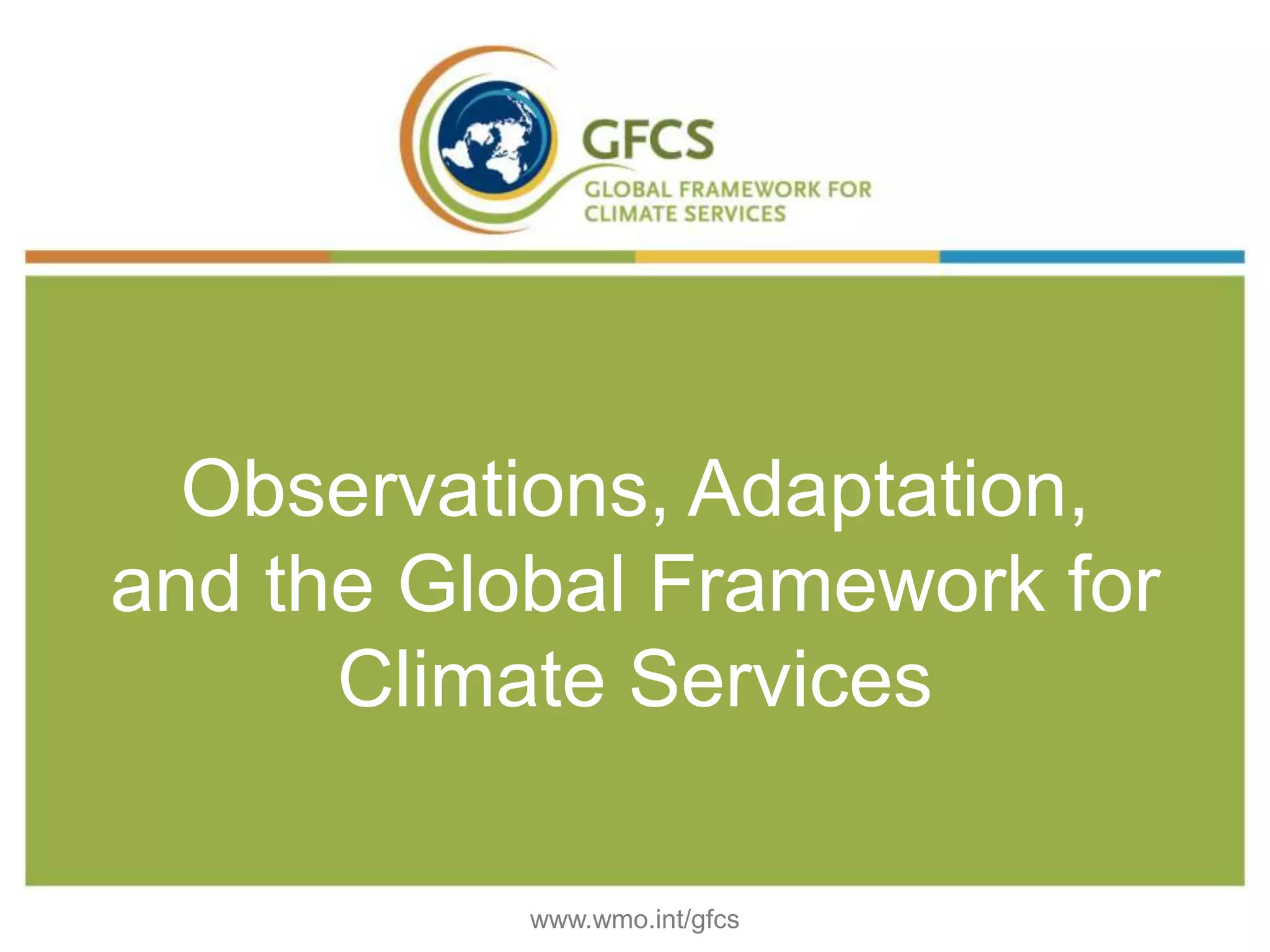 GFCS
GLOBAL FRAMEWORK FOR CLIMATE SERVICES

Observations, Adaptation, and the Global Framework for Climate Services

www.wmo.int/gfcs